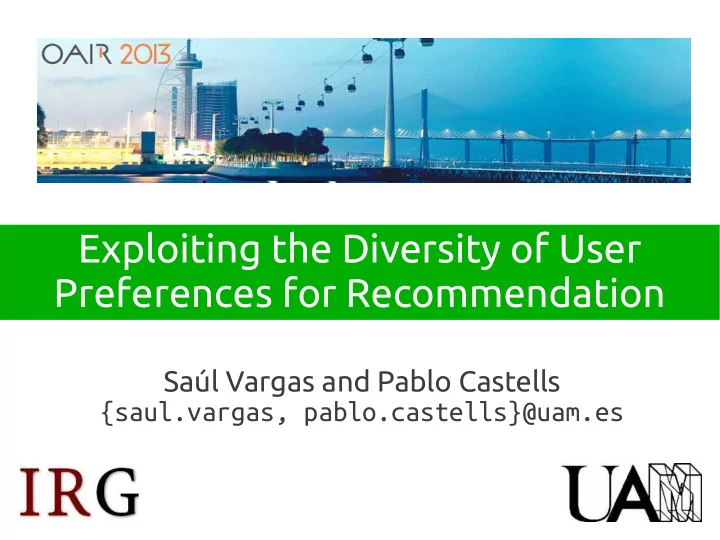 OAIR 2013

Exploiting the Diversity of User Preferences for Recommendation

Saúl Vargas and Pablo Castells
{saul.vargas, pablo.castells}@uam.es

IRG

UAM